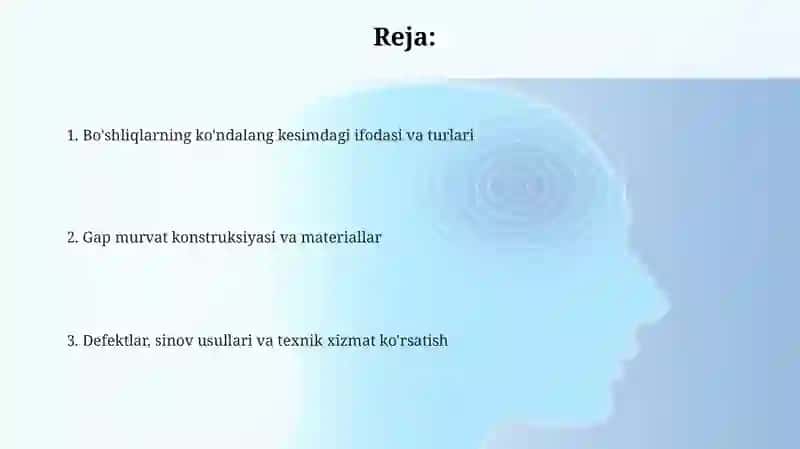 Reja:

1. Bo'shliqlarning ko'ndalang kesimdagi ifodasi va turlari

2. Gap murvat konstruksiyasi va materiallar

3. Defektlar, sinov usullari va texnik xizmat ko'rsatish